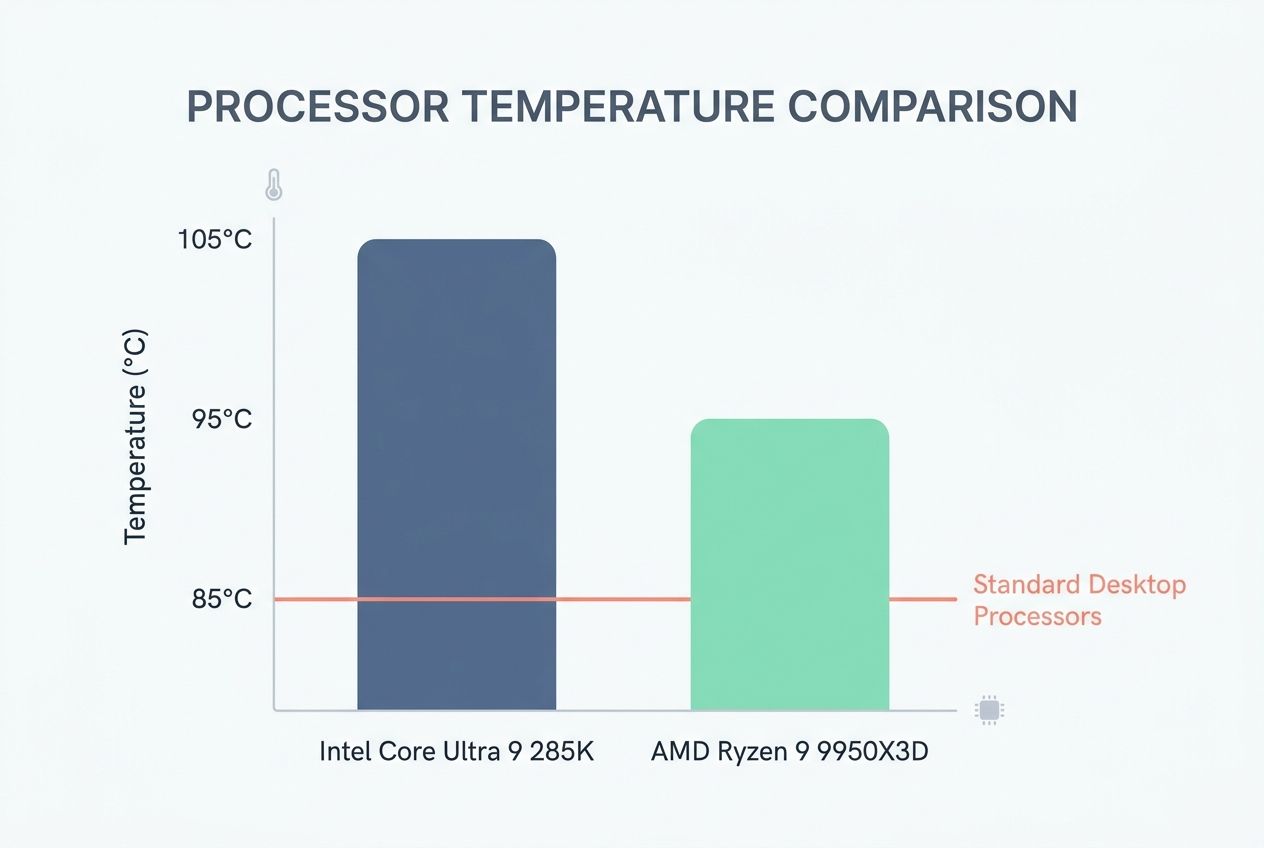 PROCESSOR TEMPERATURE COMPARISON

Temperature (°C)

105°C

95°C

85°C

Standard Desktop Processors

Intel Core Ultra 9 285K

AMD Ryzen 9 9950X3D